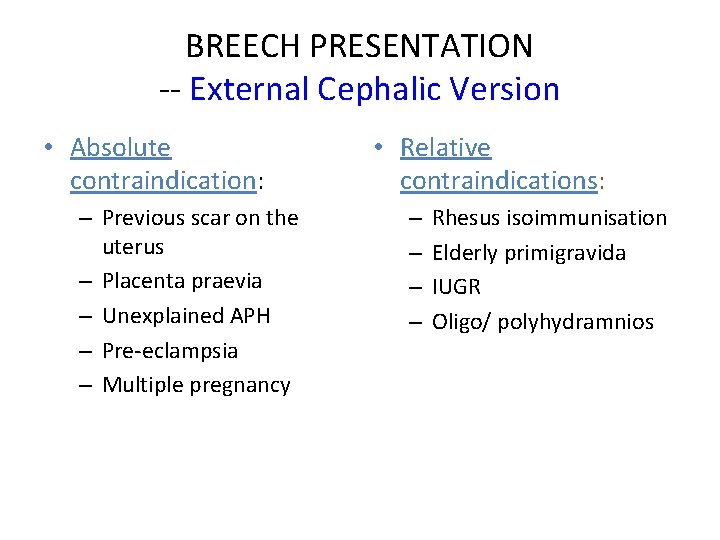 BREECH PRESENTATION
-- External Cephalic Version

• Absolute contraindication:
– Previous scar on the uterus
– Placenta praevia
– Unexplained APH
– Pre-eclampsia
– Multiple pregnancy

• Relative contraindications:
– Rhesus isoimmunisation
– Elderly primigravida
– IUGR
– Oligo/ polyhydramnios